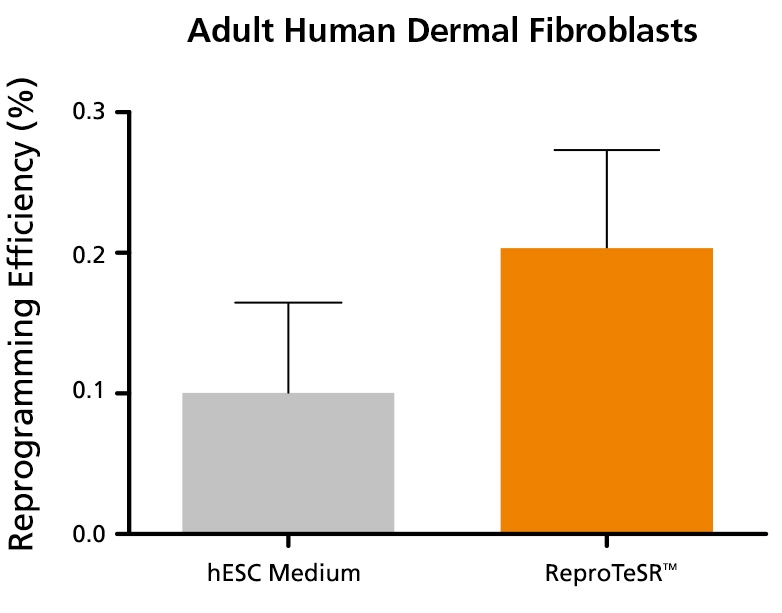 Adult Human Dermal Fibroblasts

Reprogramming Efficiency (%)

0.3
0.2
0.1
0.0

hESC Medium
ReproTeSR™